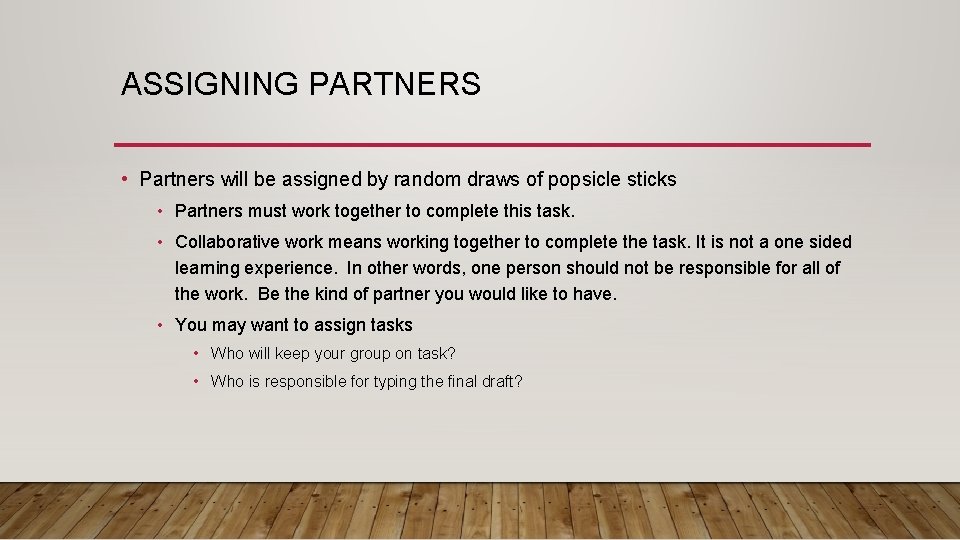 ASSIGNING PARTNERS

• Partners will be assigned by random draws of popsicle sticks
  • Partners must work together to complete this task.
  • Collaborative work means working together to complete the task. It is not a one sided learning experience. In other words, one person should not be responsible for all of the work. Be the kind of partner you would like to have.
  • You may want to assign tasks
    • Who will keep your group on task?
    • Who is responsible for typing the final draft?